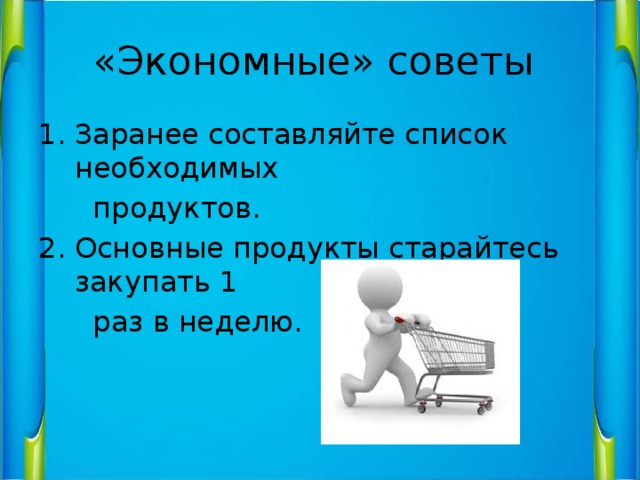 «Экономные» советы

1. Заранее составляйте список необходимых продуктов.
2. Основные продукты старайтесь закупать 1 раз в неделю.